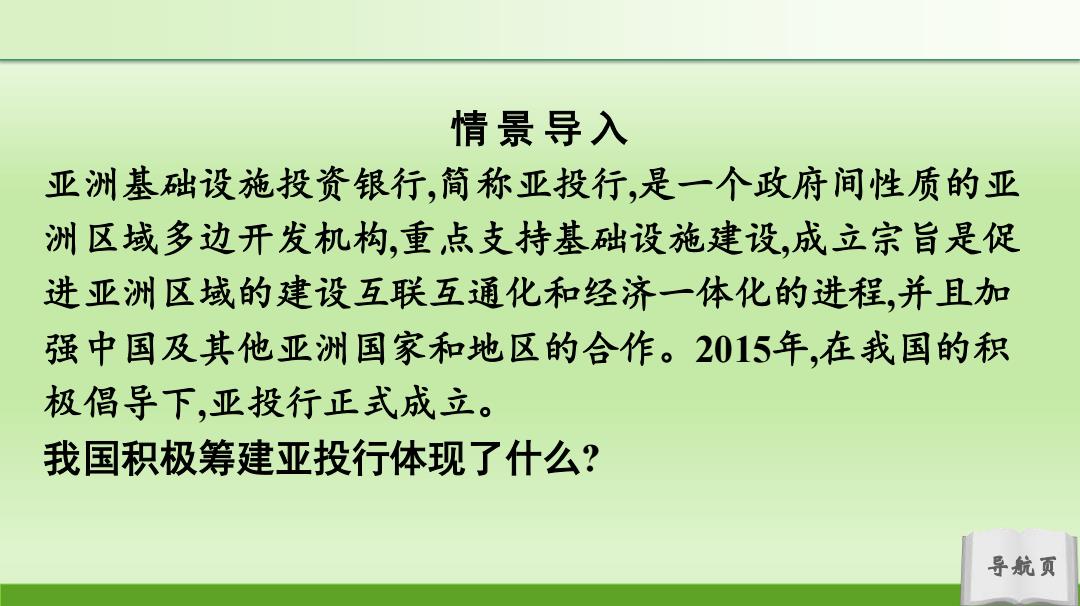 情景导入

亚洲基础设施投资银行,简称亚投行,是一个政府间性质的亚洲区域多边开发机构,重点支持基础设施建设,成立宗旨是促进亚洲区域的建设互联互通化和经济一体化的进程,并且加强中国及其他亚洲国家和地区的合作。2015年,在我国的积极倡导下,亚投行正式成立。

我国积极筹建亚投行体现了什么?

导航页